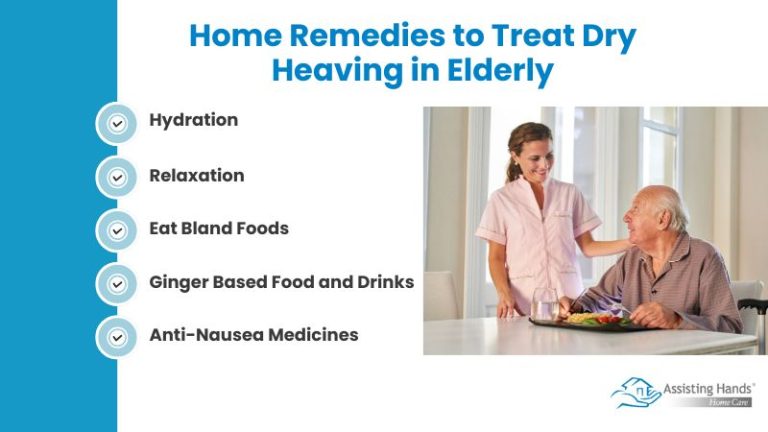 Home Remedies to Treat Dry Heaving in Elderly

Hydration

Relaxation

Eat Bland Foods

Ginger Based Food and Drinks

Anti-Nausea Medicines

Assisting Hands®
Home Care